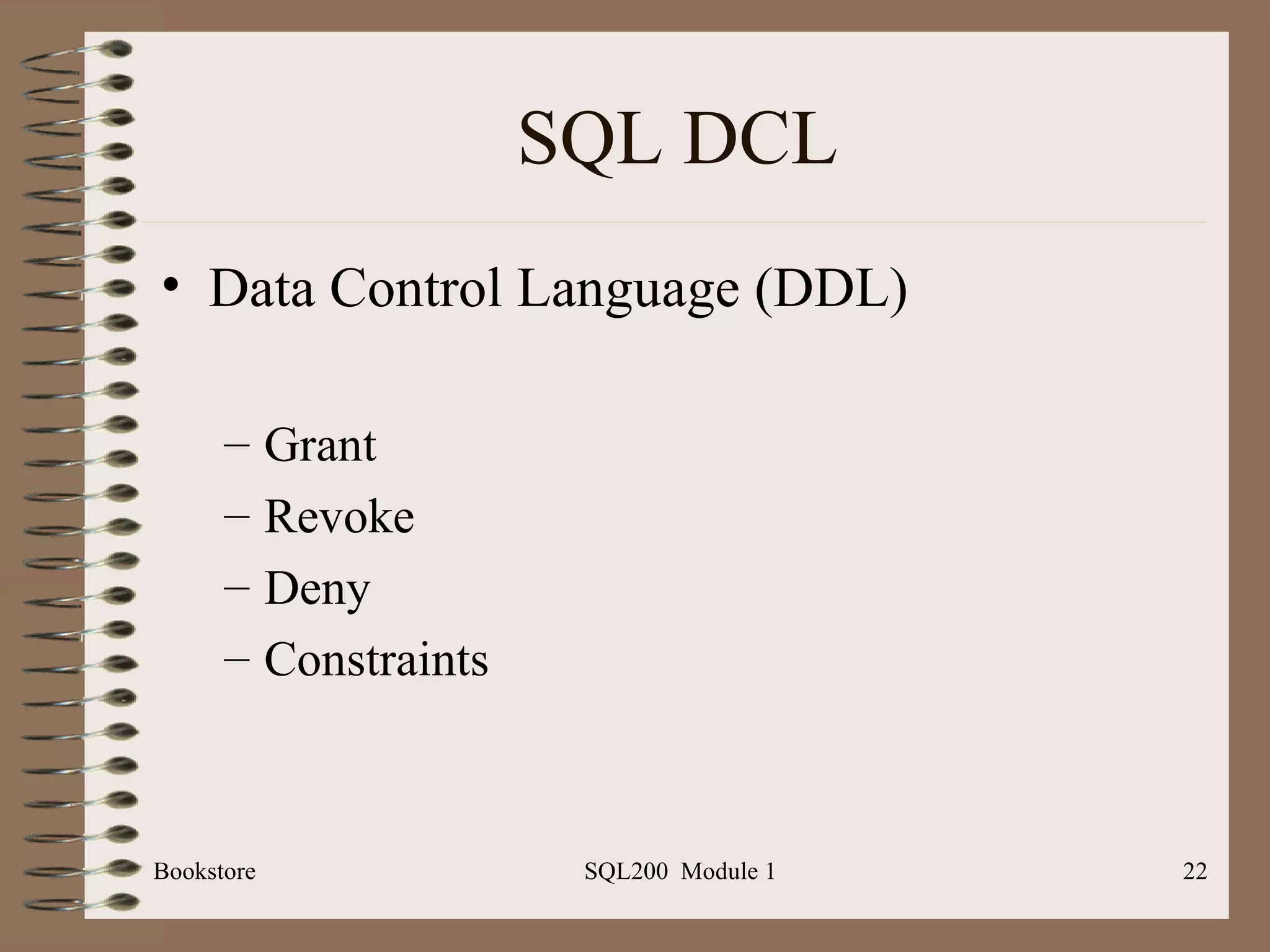 SQL DCL

• Data Control Language (DDL)

– Grant
– Revoke
– Deny
– Constraints

Bookstore SQL200 Module 1 22